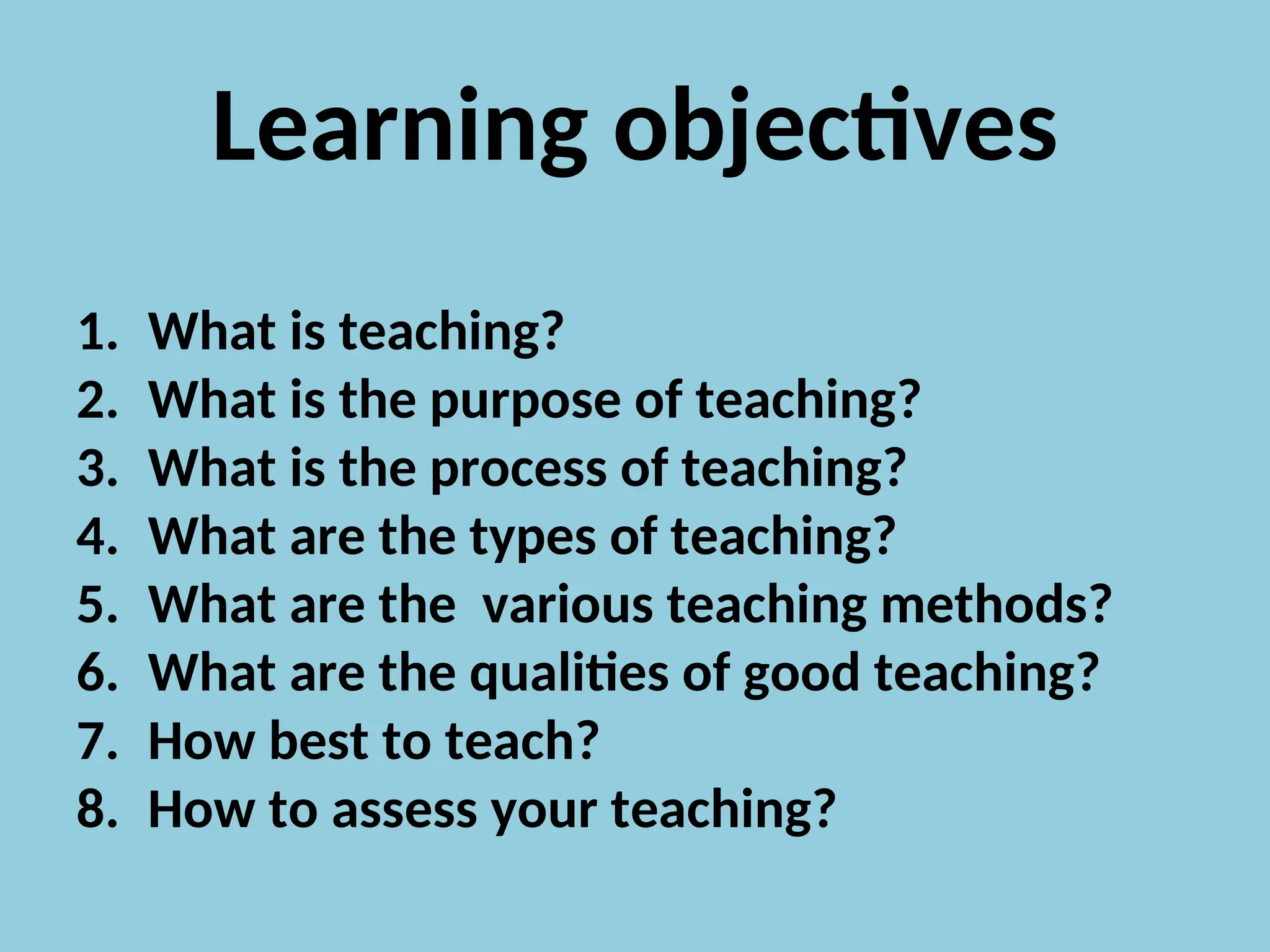 Learning objectives

1. What is teaching?
2. What is the purpose of teaching?
3. What is the process of teaching?
4. What are the types of teaching?
5. What are the  various teaching methods?
6. What are the qualities of good teaching?
7. How best to teach?
8. How to assess your teaching?